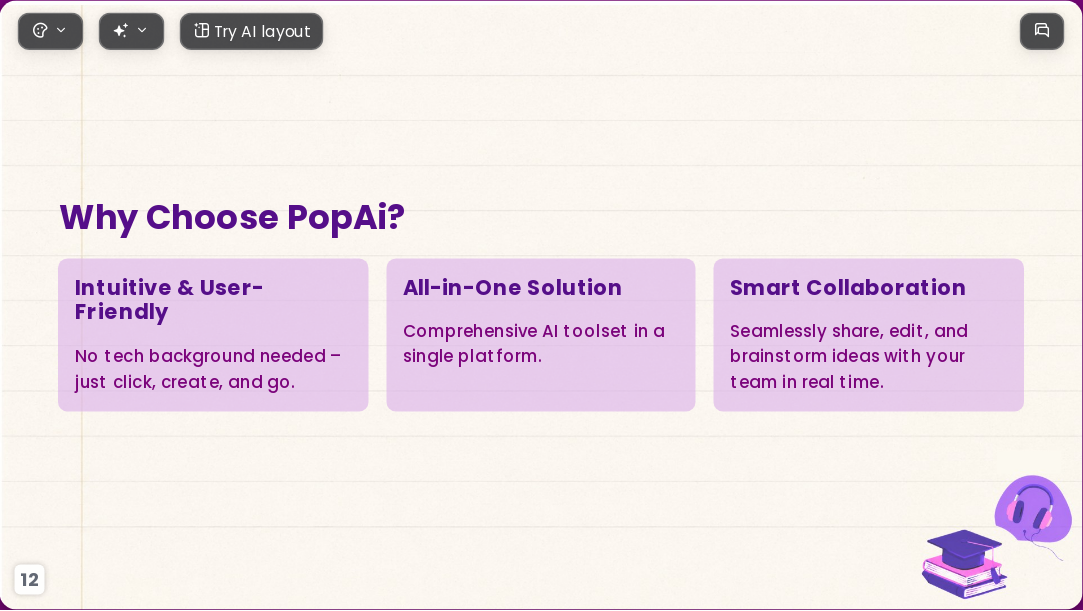 Try AI layout

Why Choose PopAi?

Intuitive & User-Friendly

No tech background needed – just click, create, and go.

All-in-One Solution

Comprehensive AI toolset in a single platform.

Smart Collaboration

Seamlessly share, edit, and brainstorm ideas with your team in real time.

12